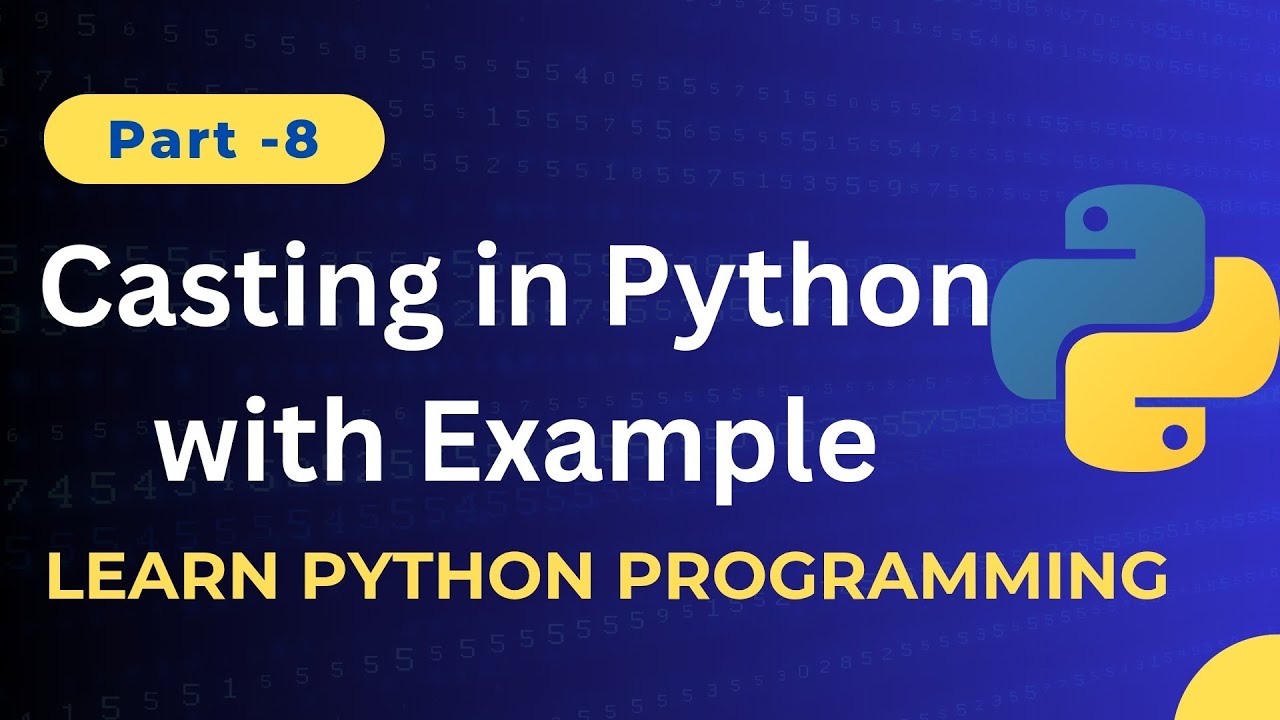 Part -8

Casting in Python with Example

LEARN PYTHON PROGRAMMING